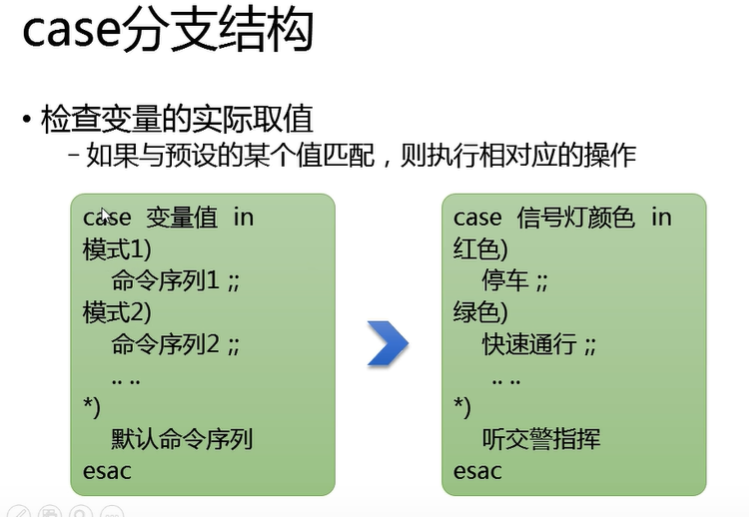 case分支结构

• 检查变量的实际取值
  – 如果与预设的某个值匹配，则执行相对应的操作

case 变量值 in
模式1)
  命令序列1 ;;
模式2)
  命令序列2 ;;
  .. ..
*)
  默认命令序列
esac

case 信号灯颜色 in
红色)
  停车 ;;
绿色)
  快速通行 ;;
  .. ..
*)
  听交警指挥
esac